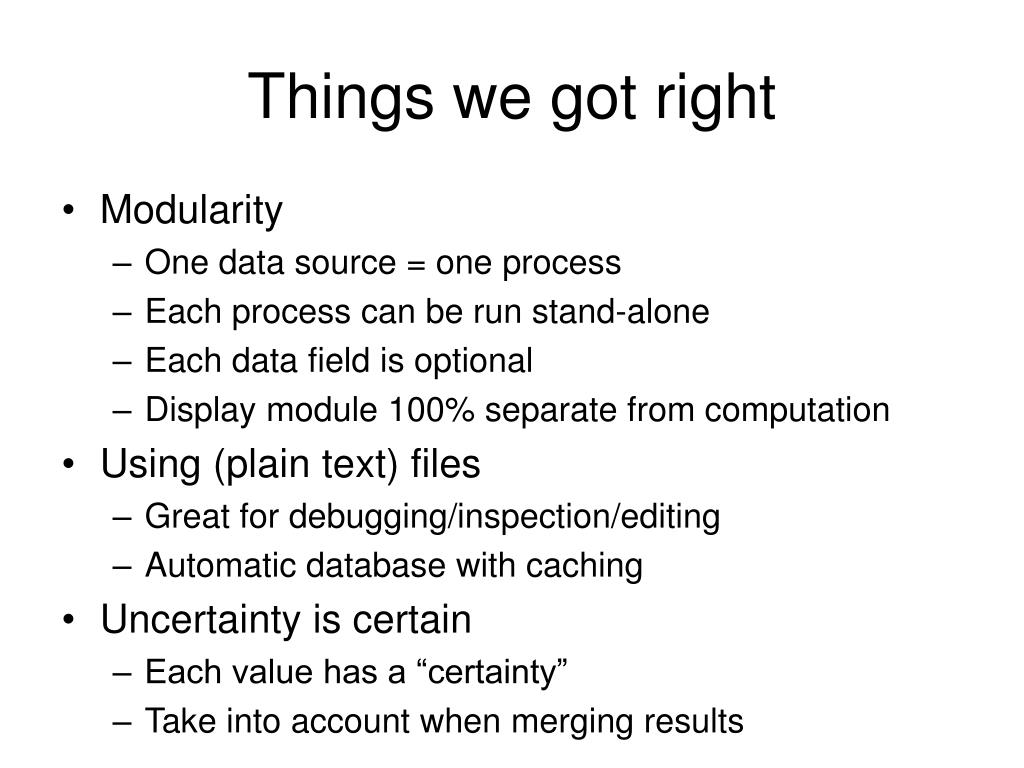 Things we got right

• Modularity
– One data source = one process
– Each process can be run stand-alone
– Each data field is optional
– Display module 100% separate from computation
• Using (plain text) files
– Great for debugging/inspection/editing
– Automatic database with caching
• Uncertainty is certain
– Each value has a “certainty”
– Take into account when merging results